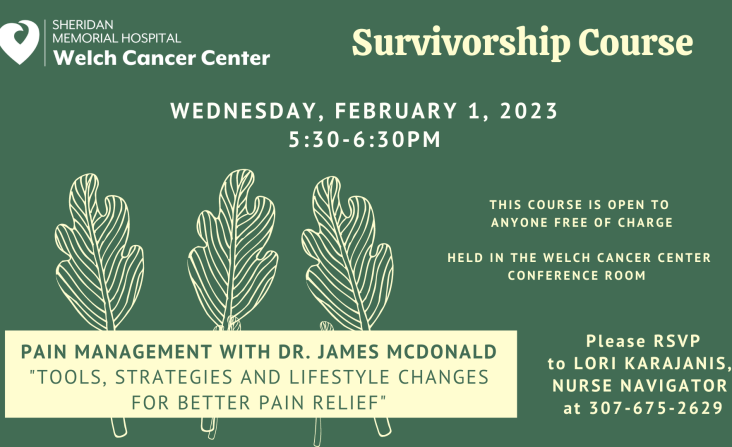 SHERIDAN MEMORIAL HOSPITAL
Welch Cancer Center

Survivorship Course

WEDNESDAY, FEBRUARY 1, 2023
5:30-6:30PM

THIS COURSE IS OPEN TO ANYONE FREE OF CHARGE

HELD IN THE WELCH CANCER CENTER CONFERENCE ROOM

PAIN MANAGEMENT WITH DR. JAMES MCDONALD
"TOOLS, STRATEGIES AND LIFESTYLE CHANGES FOR BETTER PAIN RELIEF"

Please RSVP to LORI KARAJANIS, NURSE NAVIGATOR at 307-675-2629